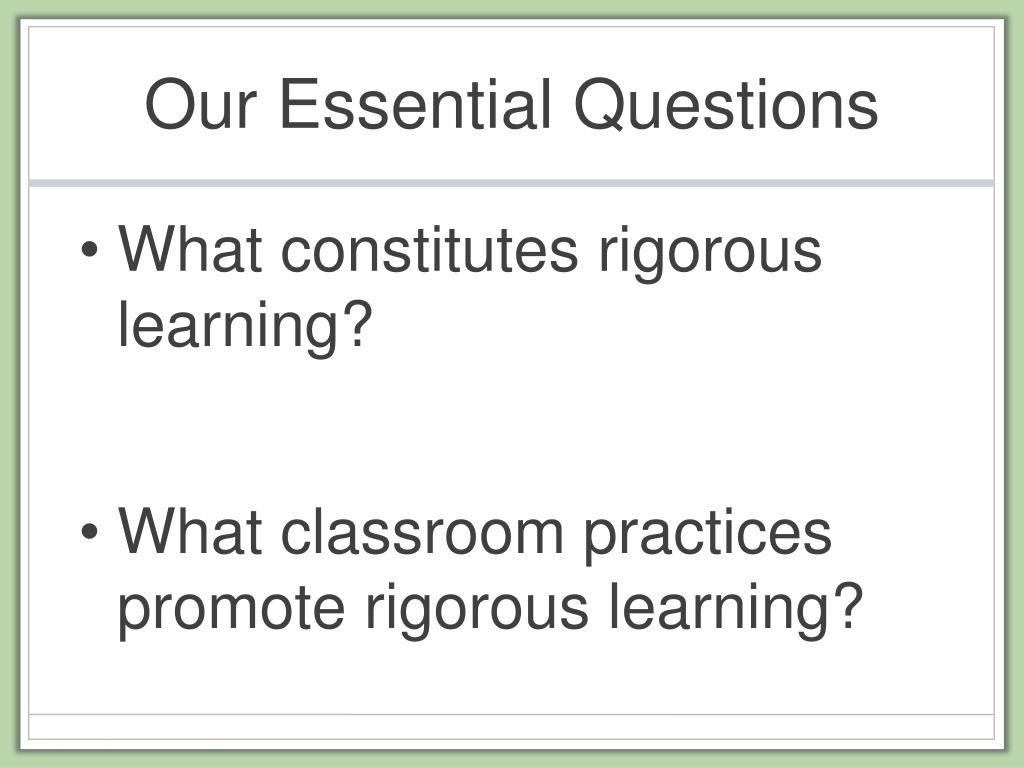 Our Essential Questions

• What constitutes rigorous learning?

• What classroom practices promote rigorous learning?